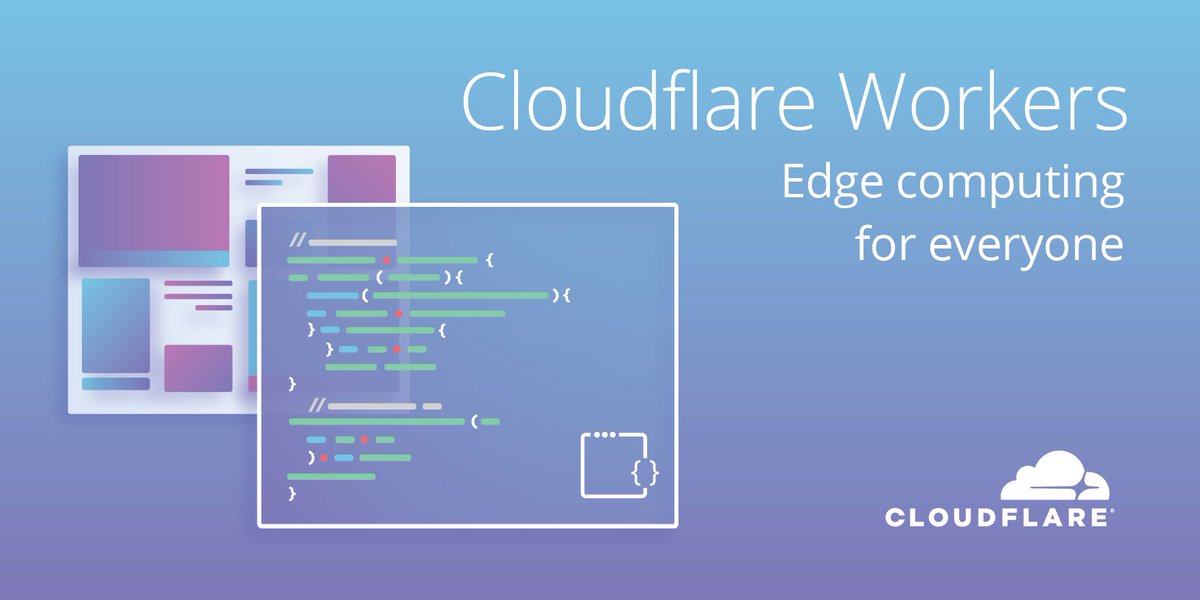 Cloudflare Workers
Edge computing for everyone

CLOUDFLARE®